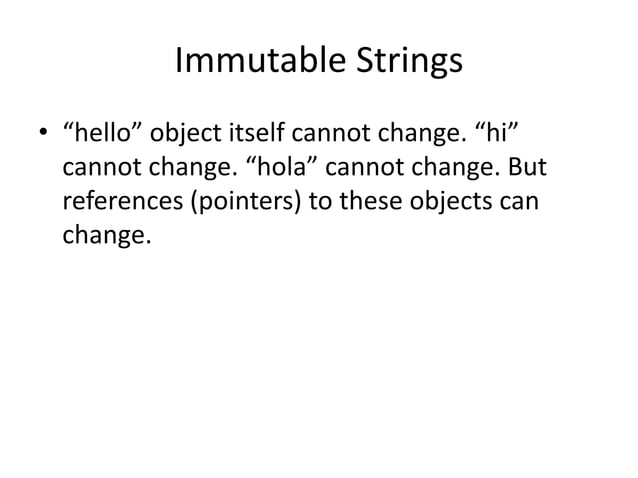 Immutable Strings

• “hello” object itself cannot change. “hi” cannot change. “hola” cannot change. But references (pointers) to these objects can change.